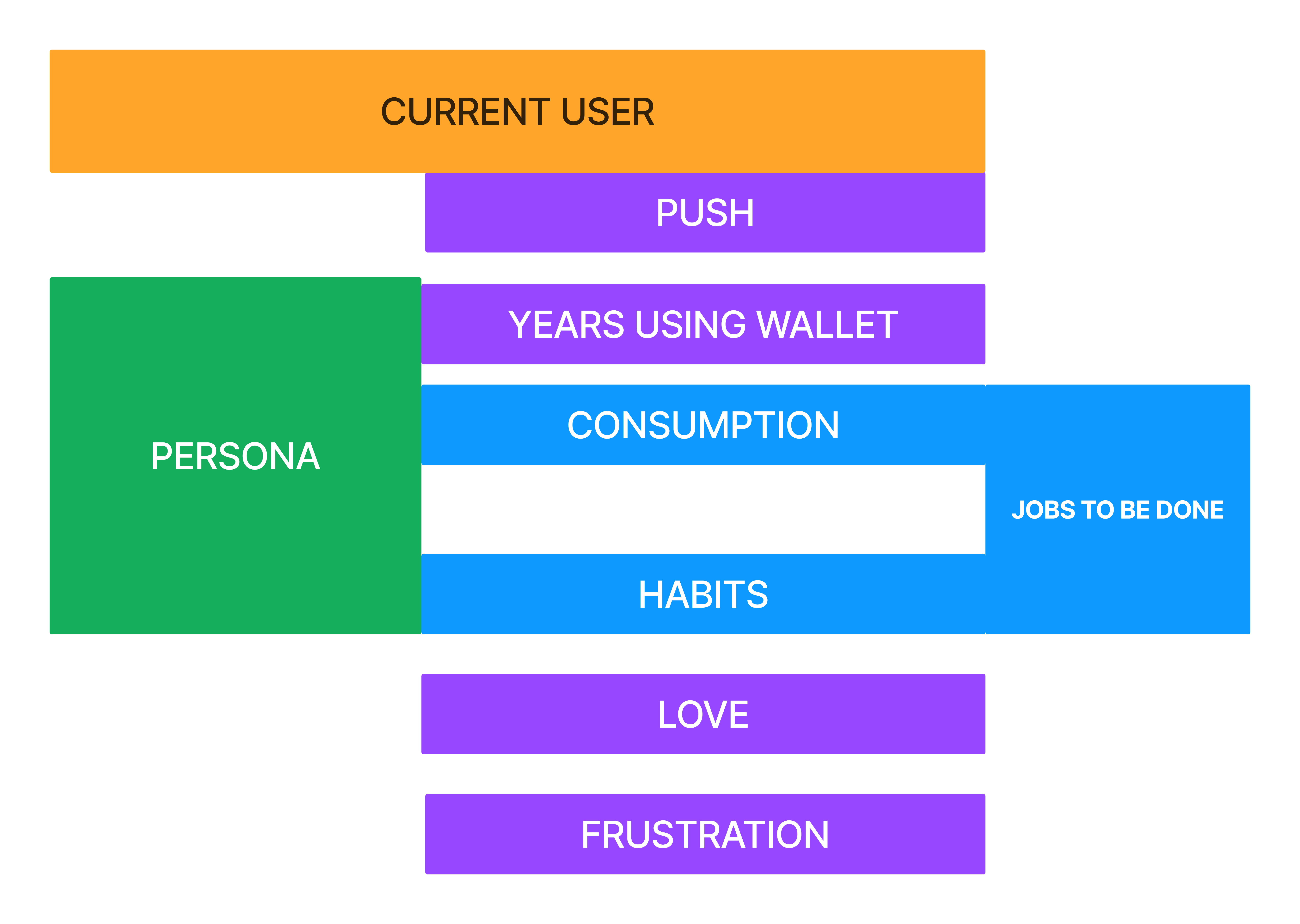 CURRENT USER

PUSH

PERSONA

YEARS USING WALLET

CONSUMPTION

HABITS

JOBS TO BE DONE

LOVE

FRUSTRATION